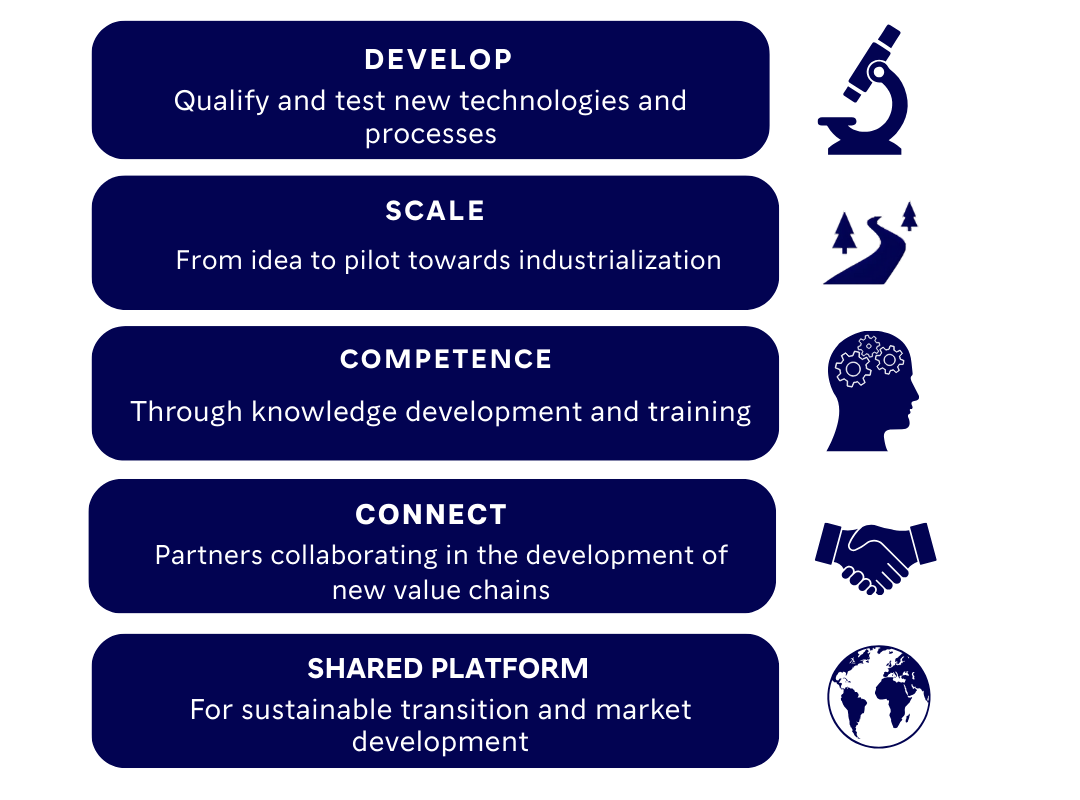 DEVELOP
Qualify and test new technologies and processes

SCALE
From idea to pilot towards industrialization

COMPETENCE
Through knowledge development and training

CONNECT
Partners collaborating in the development of new value chains

SHARED PLATFORM
For sustainable transition and market development